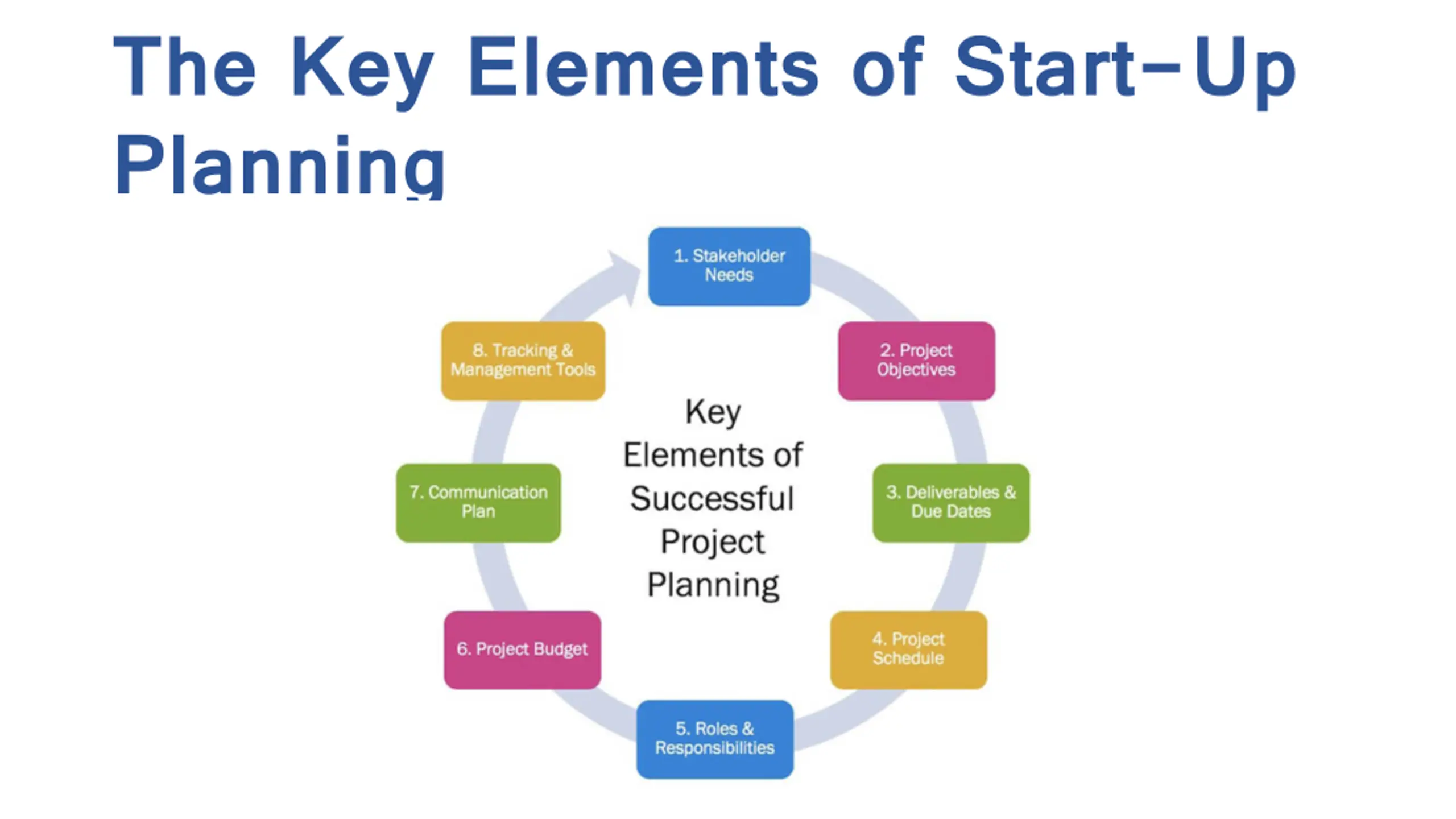 The Key Elements of Start-Up Planning

1. Stakeholder Needs

2. Project Objectives

3. Deliverables & Due Dates

4. Project Schedule

5. Roles & Responsibilities

6. Project Budget

7. Communication Plan

8. Tracking & Management Tools

Key Elements of Successful Project Planning